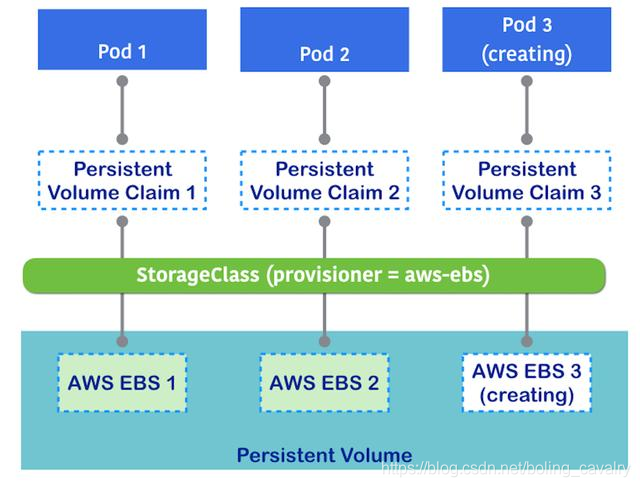 Pod 1

Pod 2

Pod 3 (creating)

Persistent Volume Claim 1

Persistent Volume Claim 2

Persistent Volume Claim 3

StorageClass (provisioner = aws-ebs)

AWS EBS 1

AWS EBS 2

AWS EBS 3 (creating)

Persistent Volume

https://blog.csdn.net/boling_cavalry